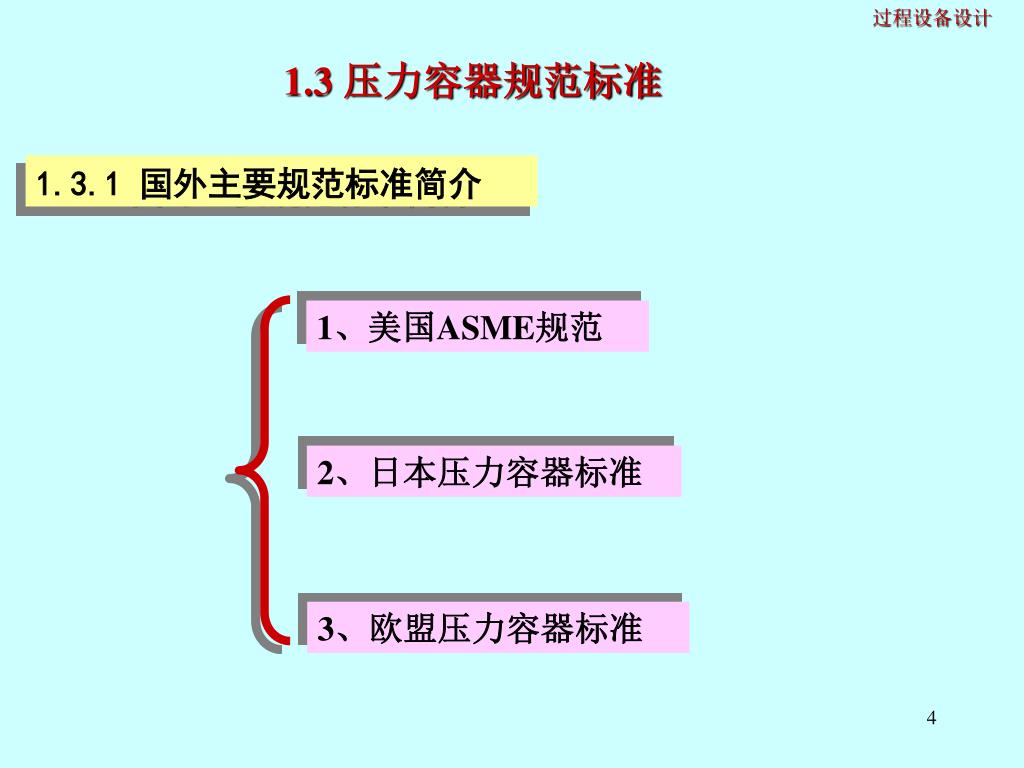 过程设备设计

1.3 压力容器规范标准

1.3.1 国外主要规范标准简介

1、美国ASME规范

2、日本压力容器标准

3、欧盟压力容器标准

4